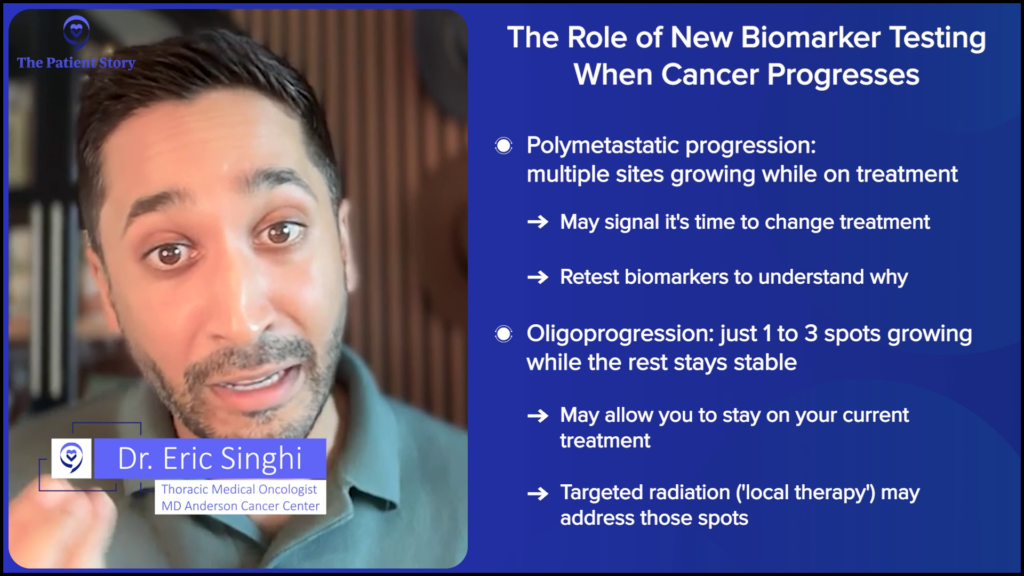 The Patient Story

Dr. Eric Singhi
Thoracic Medical Oncologist
MD Anderson Cancer Center

The Role of New Biomarker Testing When Cancer Progresses

Polymetastatic progression: multiple sites growing while on treatment

→ May signal it's time to change treatment

→ Retest biomarkers to understand why

Oligoprogression: just 1 to 3 spots growing while the rest stays stable

→ May allow you to stay on your current treatment

→ Targeted radiation ('local therapy') may address those spots